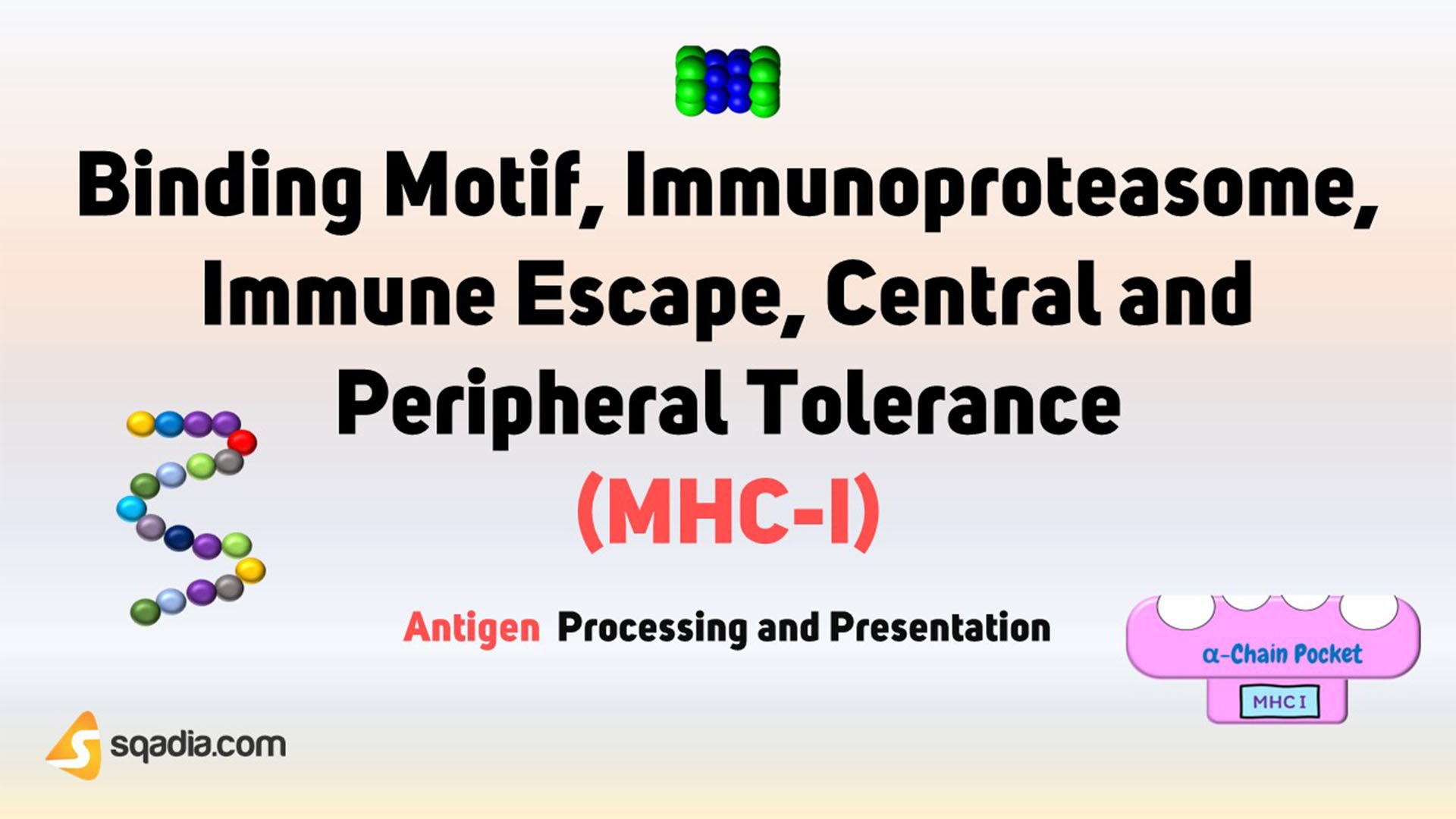 Binding Motif, Immunoproteasome, Immune Escape, Central and Peripheral Tolerance

(MHC-I)

Antigen Processing and Presentation

α-Chain Pocket

MHC I

sqadia.com